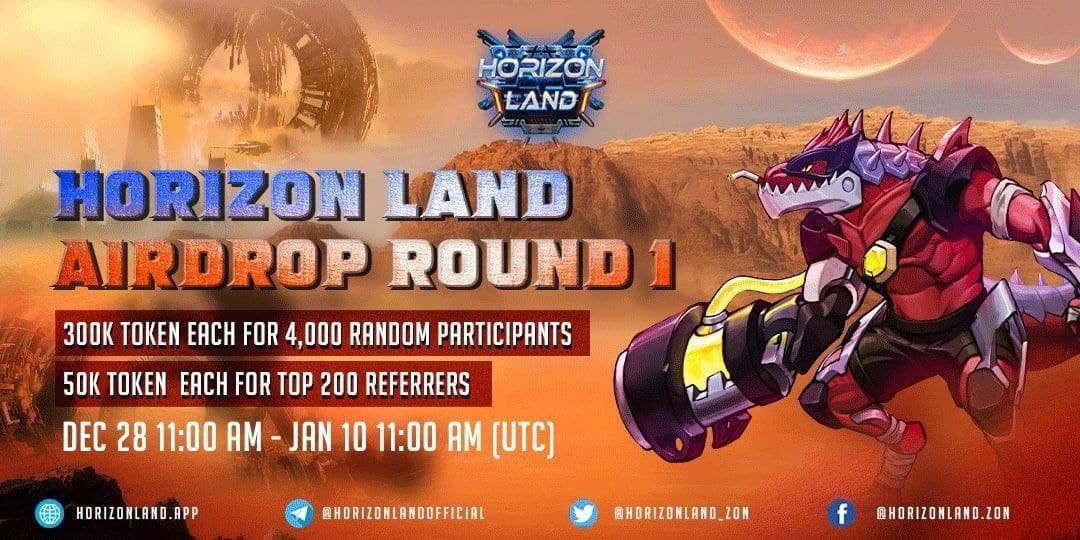 HORIZON LAND

HORIZON LAND
AIRDROP ROUND 1

300K TOKEN EACH FOR 4,000 RANDOM PARTICIPANTS

50K TOKEN EACH FOR TOP 200 REFERRERS

DEC 28 11:00 AM - JAN 10 11:00 AM (UTC)

HORIZONLAND.APP

@HORIZONLANDOFFICIAL

@HORIZONLAND_ZON

@HORIZONLAND.ZON